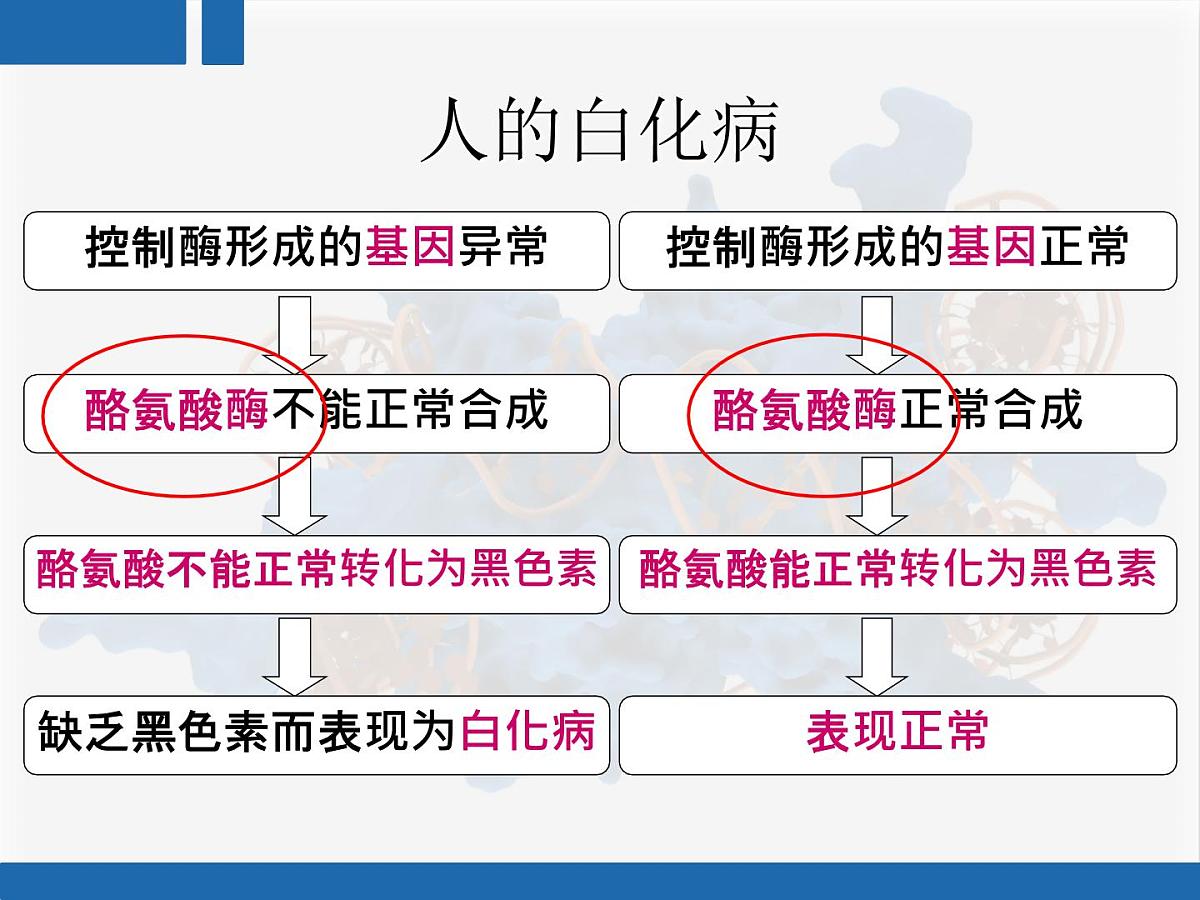 人的白化病

控制酶形成的基因异常

酪氨酸酶不能正常合成

酪氨酸不能正常转化为黑色素

缺乏黑色素而表现为白化病

控制酶形成的基因正常

酪氨酸酶正常合成

酪氨酸能正常转化为黑色素

表现正常